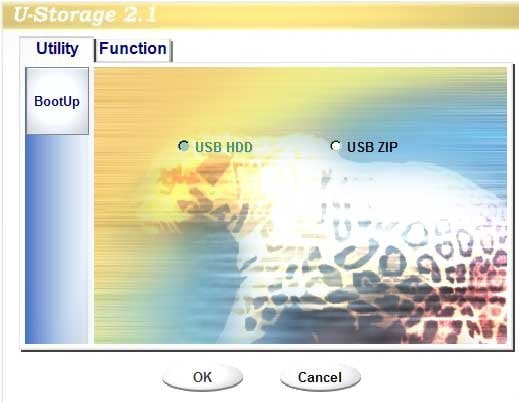 U-Storage 2.1

Utility
Function

BootUp

USB HDD
USB ZIP

OK
Cancel